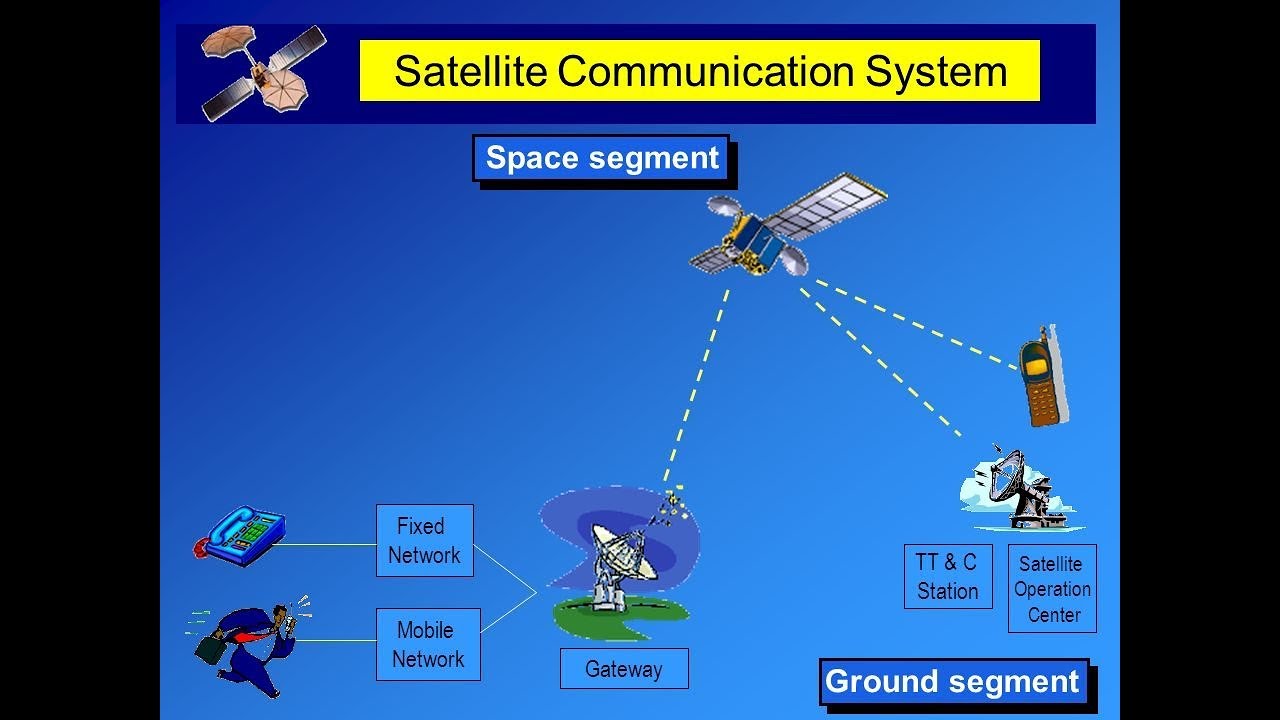 Satellite Communication System

Space segment

Fixed Network

Mobile Network

Gateway

TT & C Station

Satellite Operation Center

Ground segment